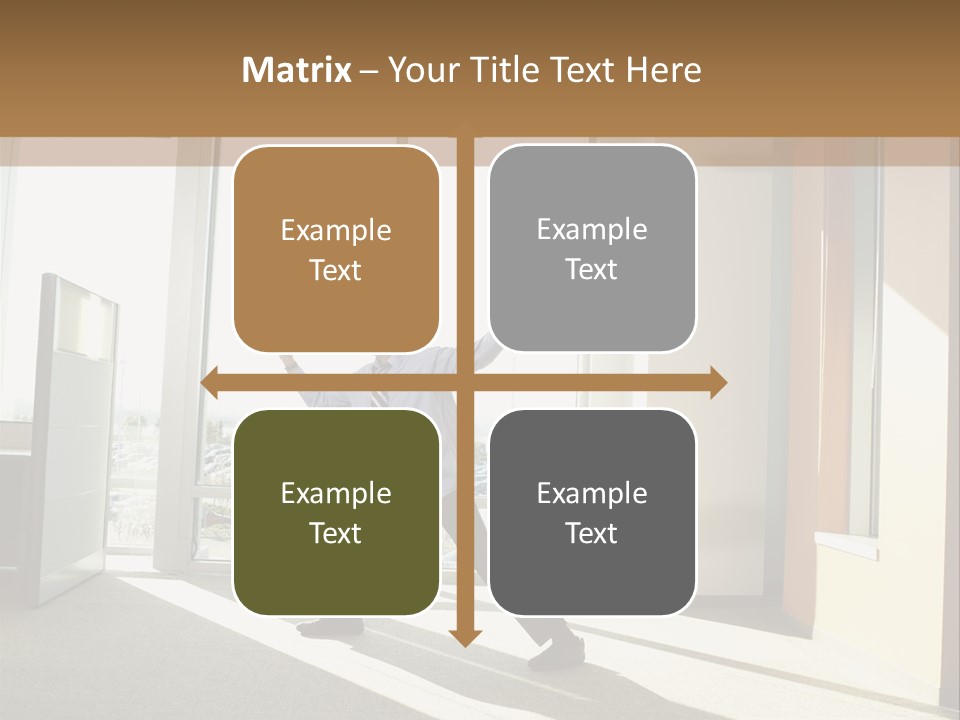 Matrix – Your Title Text Here

Example Text

Example Text

Example Text

Example Text